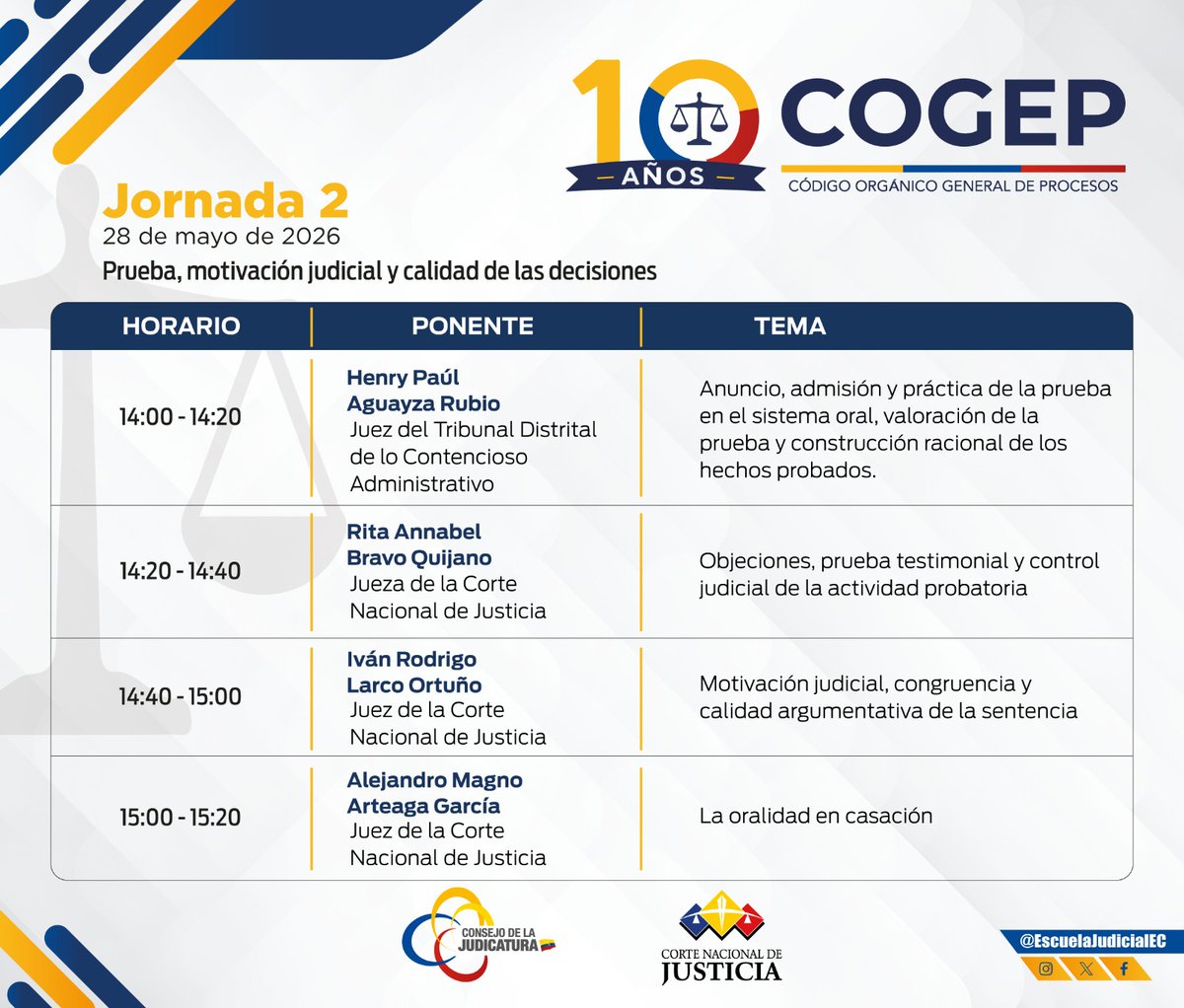 10 AÑOS COGEP
CÓDIGO ORGÁNICO GENERAL DE PROCESOS

Jornada 2
28 de mayo de 2026
Prueba, motivación judicial y calidad de las decisiones

| HORARIO | PONENTE | TEMA |
|---|---|---|
| 14:00 - 14:20 | Henry Paúl Aguayza Rubio Juez del Tribunal Distrital de lo Contencioso Administrativo | Anuncio, admisión y práctica de la prueba en el sistema oral, valoración de la prueba y construcción racional de los hechos probados. |
| 14:20 - 14:40 | Rita Annabel Bravo Quijano Jueza de la Corte Nacional de Justicia | Objeciones, prueba testimonial y control judicial de la actividad probatoria |
| 14:40 - 15:00 | Iván Rodrigo Larco Ortuño Juez de la Corte Nacional de Justicia | Motivación judicial, congruencia y calidad argumentativa de la sentencia |
| 15:00 - 15:20 | Alejandro Magno Arteaga García Juez de la Corte Nacional de Justicia | La oralidad en casación |

CONSEJO DE LA JUDICATURA
CORTE NACIONAL DE JUSTICIA
@EscuelaJudicialEC